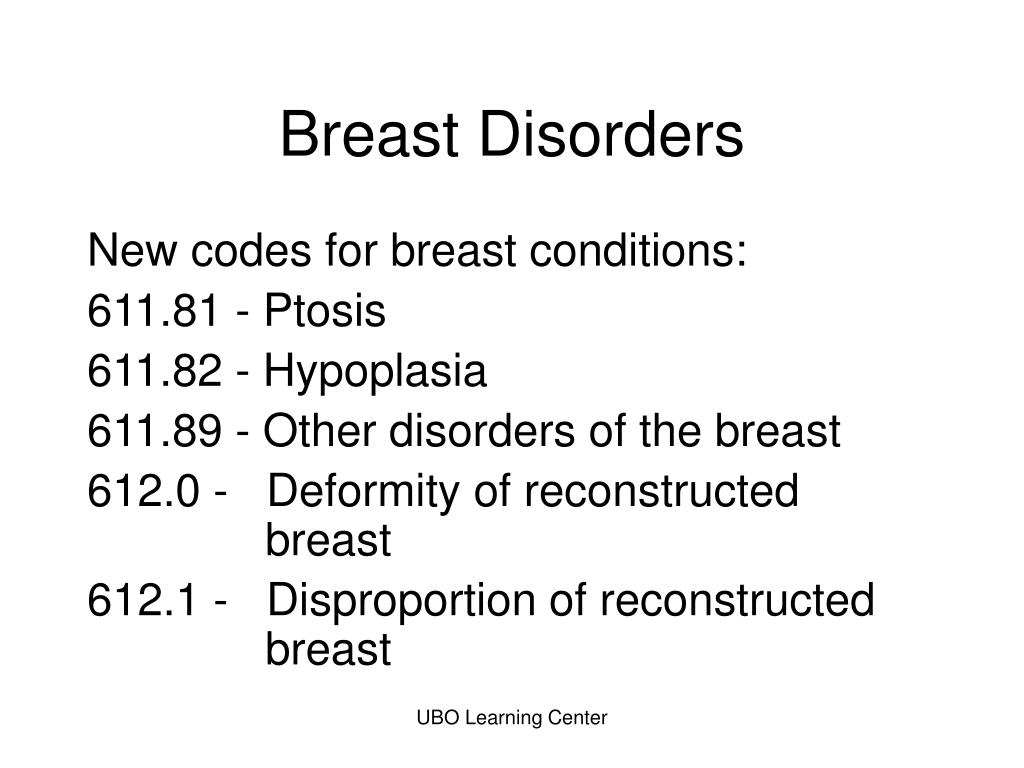 Breast Disorders

New codes for breast conditions:
611.81 - Ptosis
611.82 - Hypoplasia
611.89 - Other disorders of the breast
612.0 - Deformity of reconstructed breast
612.1 - Disproportion of reconstructed breast

UBO Learning Center